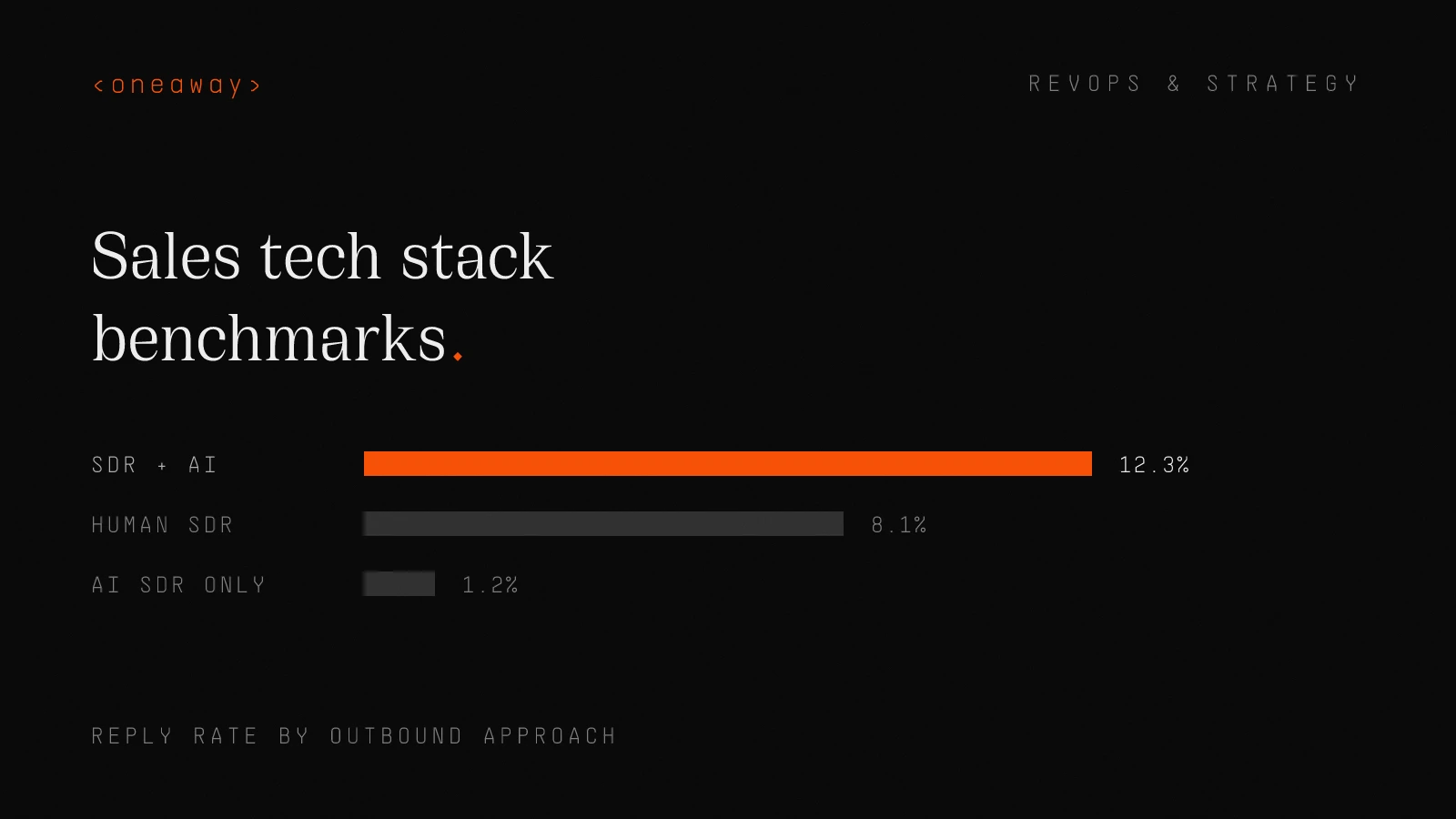 <oneaway>

REVOPS & STRATEGY

Sales tech stack benchmarks.

SDR + AI 12.3%

HUMAN SDR 8.1%

AI SDR ONLY 1.2%

REPLY RATE BY OUTBOUND APPROACH